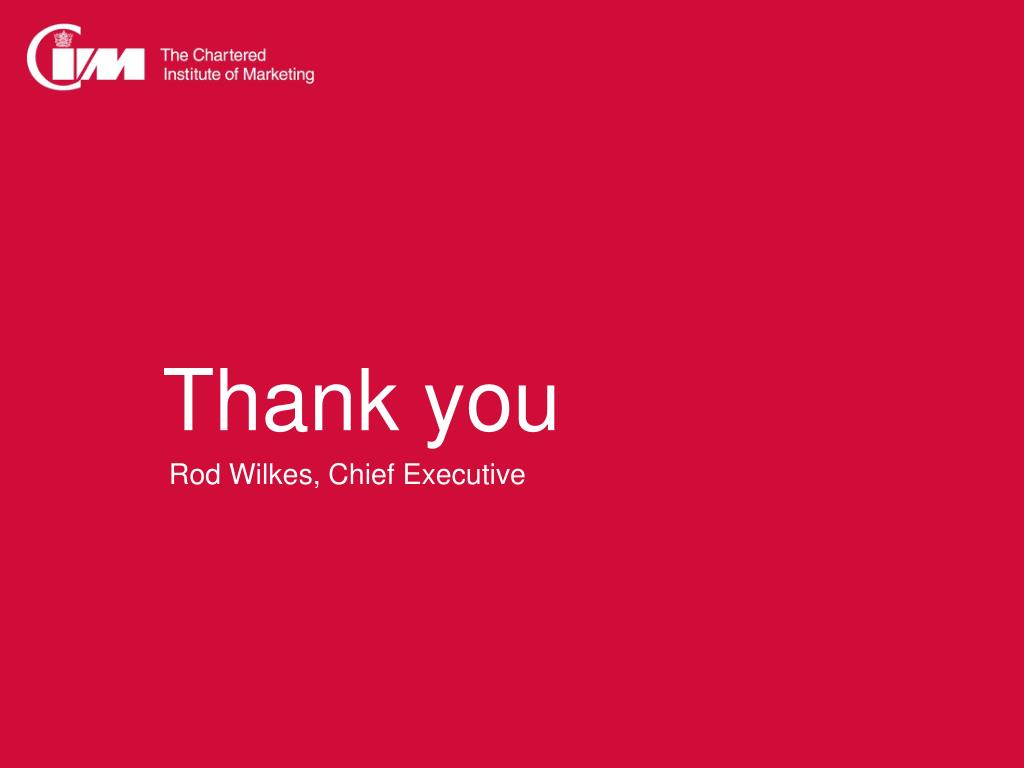 CIM The Chartered Institute of Marketing

Thank you

Rod Wilkes, Chief Executive